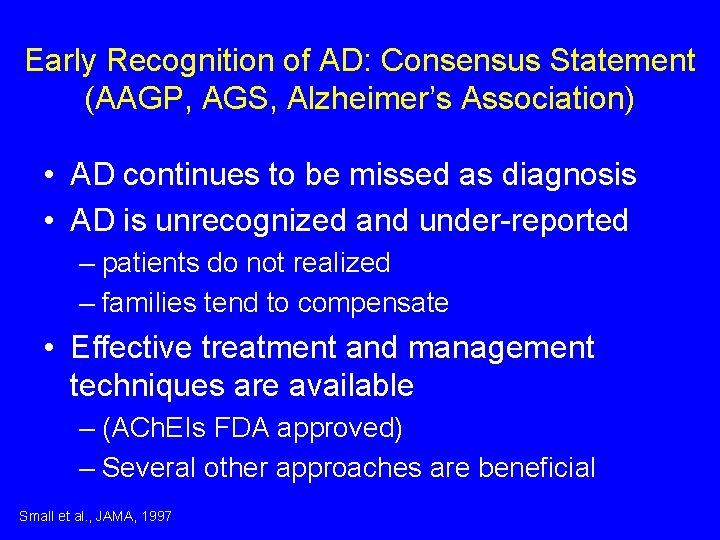 Early Recognition of AD: Consensus Statement (AAGP, AGS, Alzheimer's Association)

• AD continues to be missed as diagnosis
• AD is unrecognized and under-reported
– patients do not realized
– families tend to compensate
• Effective treatment and management techniques are available
– (AChEIs FDA approved)
– Several other approaches are beneficial

Small et al., JAMA, 1997